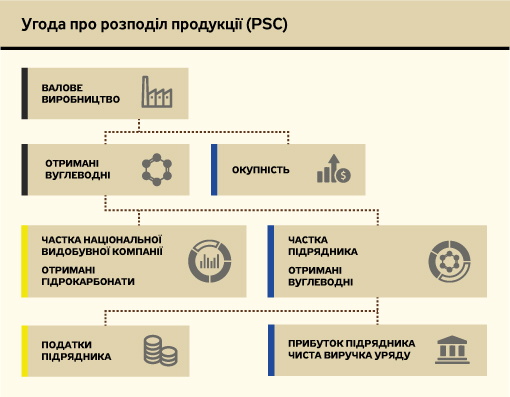 Угода про розподіл продукції (PSC)

ВАЛОВЕ ВИРОБНИЦТВО

ОТРИМАНІ ВУГЛЕВОДНІ

ОКУПНІСТЬ

ЧАСТКА НАЦІОНАЛЬНОЇ ВИДОБУВНОЇ КОМПАНІЇ

ОТРИМАНІ ГІДРОКАРБОНАТИ

ЧАСТКА ПІДРЯДНИКА

ОТРИМАНІ ВУГЛЕВОДНІ

ПОДАТКИ ПІДРЯДНИКА

ПРИБУТОК ПІДРЯДНИКА ЧИСТА ВИРУЧКА УРЯДУ